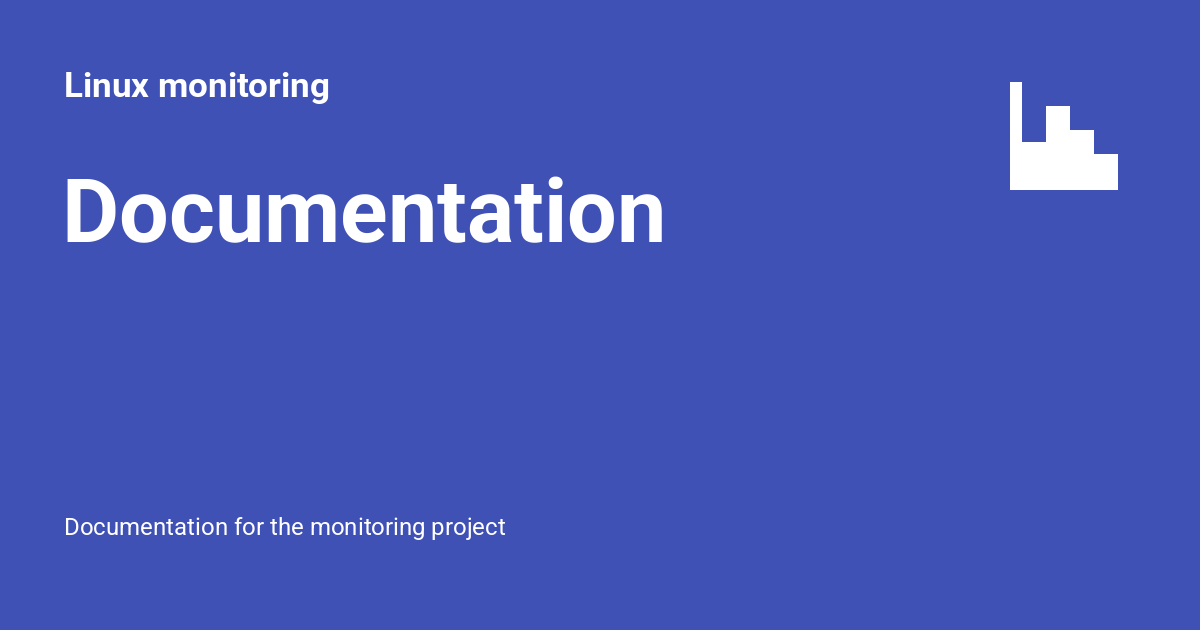 Linux monitoring

Documentation

Documentation for the monitoring project